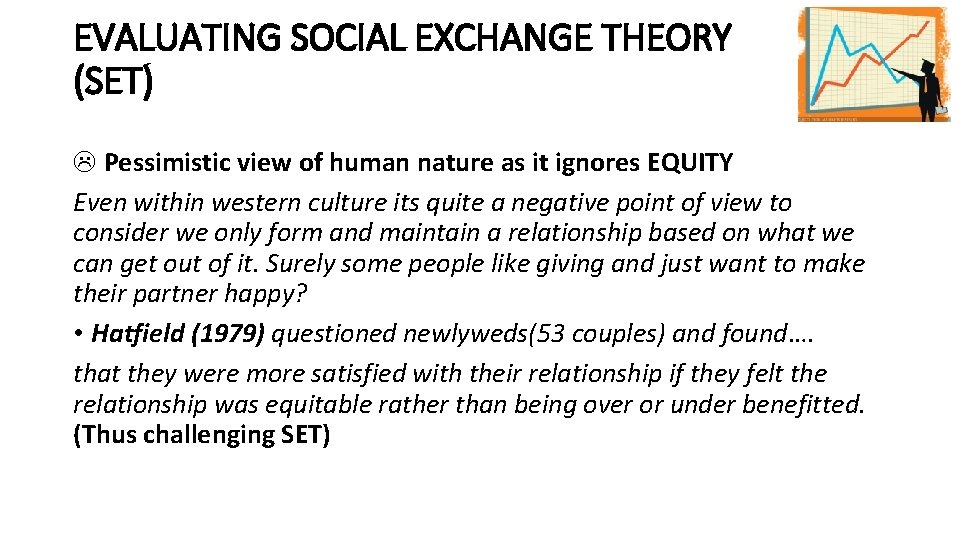 EVALUATING SOCIAL EXCHANGE THEORY (SET)

☹ Pessimistic view of human nature as it ignores EQUITY

Even within western culture its quite a negative point of view to consider we only form and maintain a relationship based on what we can get out of it. Surely some people like giving and just want to make their partner happy?

• Hatfield (1979) questioned newlyweds(53 couples) and found….

that they were more satisfied with their relationship if they felt the relationship was equitable rather than being over or under benefitted. (Thus challenging SET)